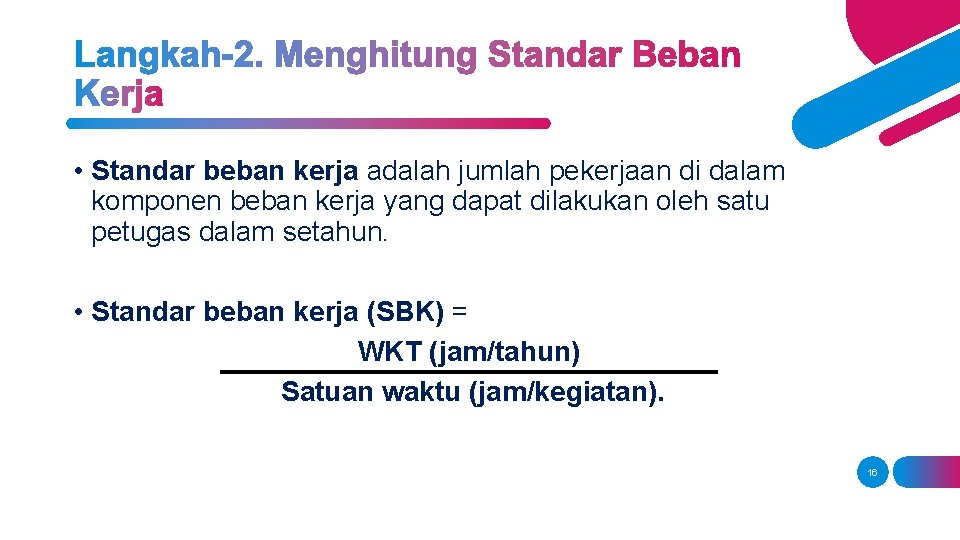 Langkah-2. Menghitung Standar Beban Kerja

• Standar beban kerja adalah jumlah pekerjaan di dalam komponen beban kerja yang dapat dilakukan oleh satu petugas dalam setahun.

• Standar beban kerja (SBK) =

$\frac{\text{WKT (jam/tahun)}}{\text{Satuan waktu (jam/kegiatan).}}$

16